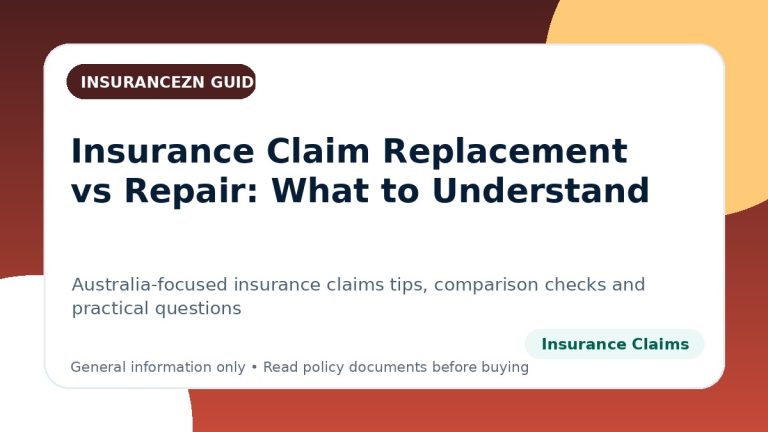 INSURANCEZN GUID

Insurance Claim Replacement vs Repair: What to Understand

Australia-focused insurance claims tips, comparison checks and practical questions

Insurance Claims

General information only • Read policy documents before buying